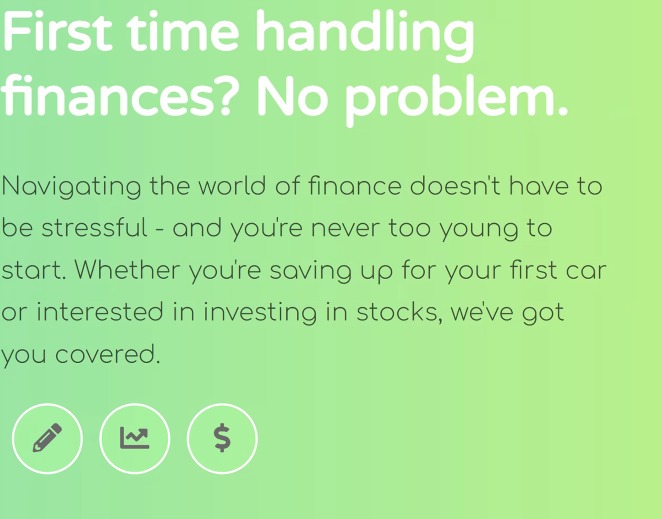 First time handling finances? No problem.

Navigating the world of finance doesn't have to be stressful - and you're never too young to start. Whether you're saving up for your first car or interested in investing in stocks, we've got you covered.

$